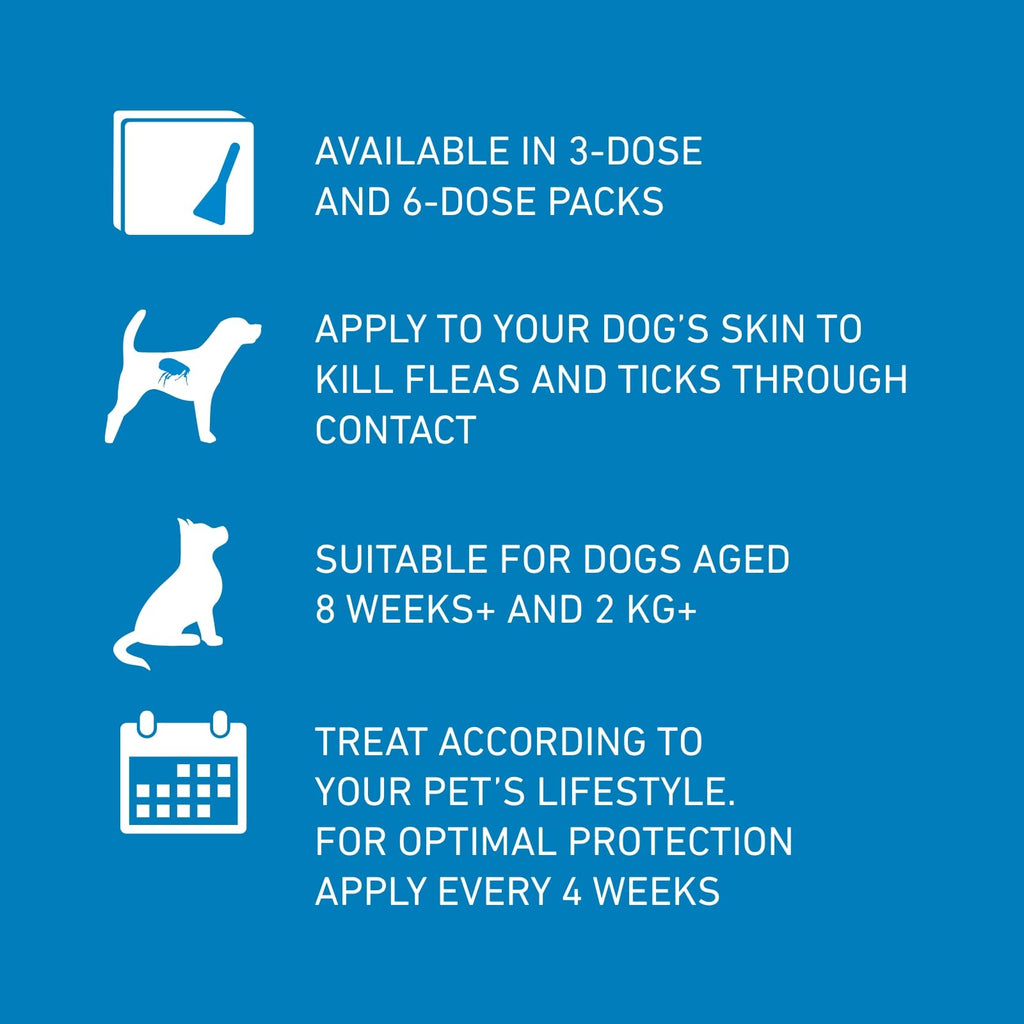 AVAILABLE IN 3-DOSE AND 6-DOSE PACKS

APPLY TO YOUR DOG'S SKIN TO KILL FLEAS AND TICKS THROUGH CONTACT

SUITABLE FOR DOGS AGED 8 WEEKS+ AND 2 KG+

TREAT ACCORDING TO YOUR PET'S LIFESTYLE. FOR OPTIMAL PROTECTION APPLY EVERY 4 WEEKS